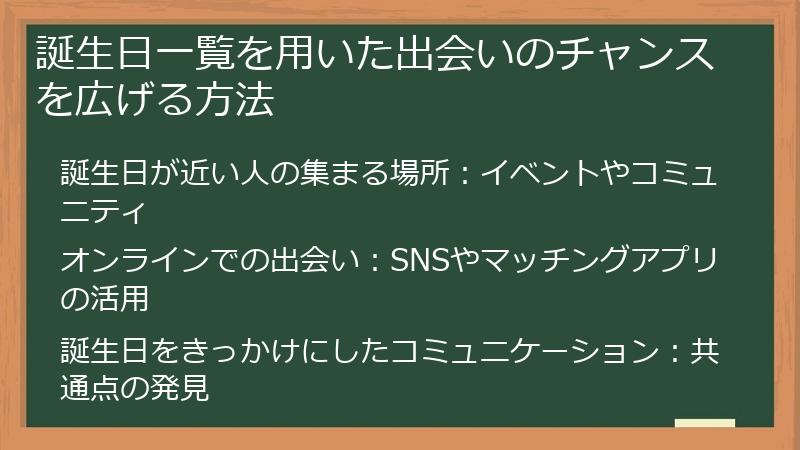 誕生日一覧を用いた出会いのチャンスを広げる方法

誕生日が近い人の集まる場所：イベントやコミュニティ

オンラインでの出会い：SNSやマッチングアプリの活用

誕生日をきっかけにしたコミュニケーション：共通点の発見